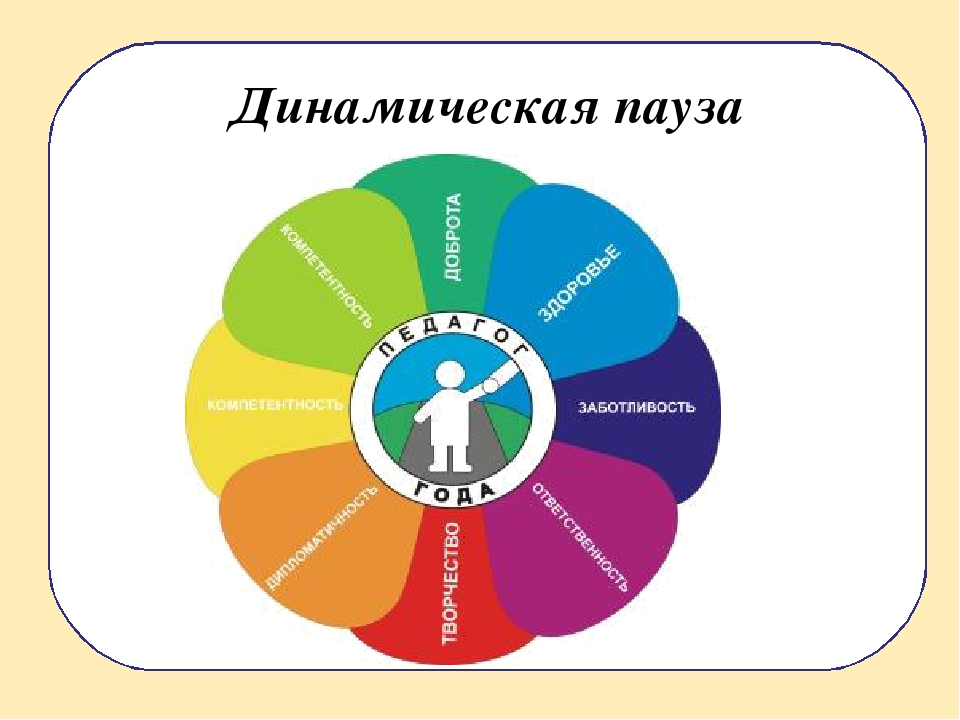 Динамическая пауза

ДОБРОТА

ЗДОРОВЬЕ

ЗАБОТЛИВОСТЬ

ОТВЕТСТВЕННОСТЬ

ТВОРЧЕСТВО

ДИПЛОМАТИЧНОСТЬ

КОМПЕТЕНТНОСТЬ

КОМПЕТЕНТНОСТЬ

ПЕДАГОГ

ГОДА